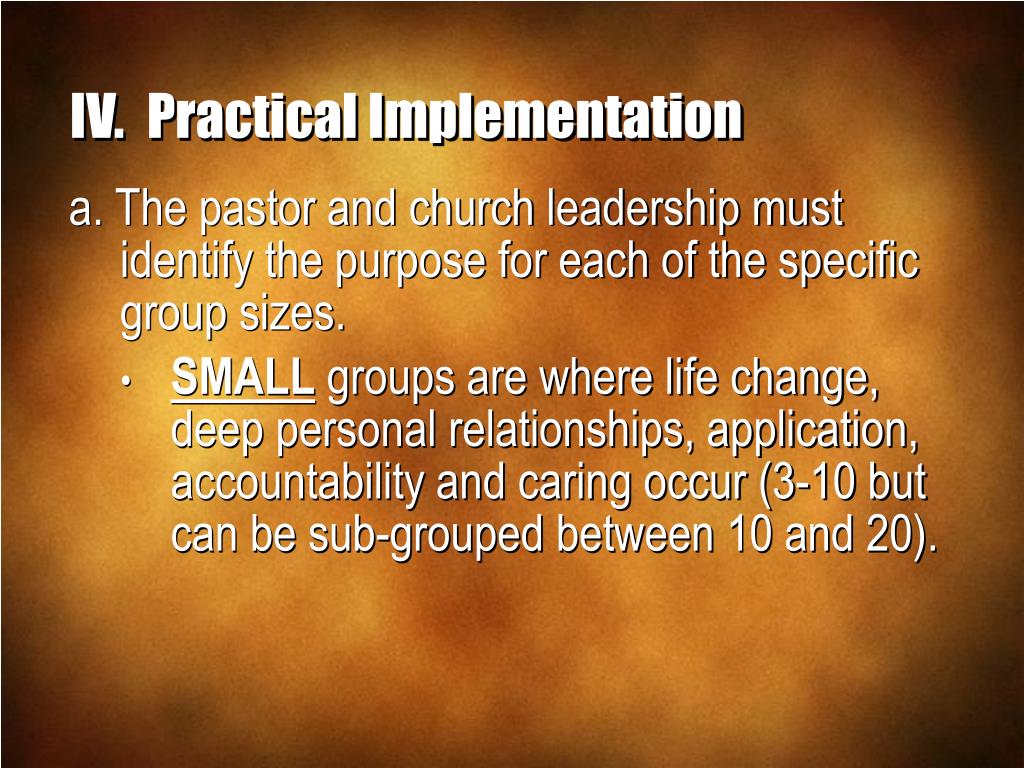 IV. Practical Implementation

a. The pastor and church leadership must identify the purpose for each of the specific group sizes.

• SMALL groups are where life change, deep personal relationships, application, accountability and caring occur (3-10 but can be sub-grouped between 10 and 20).